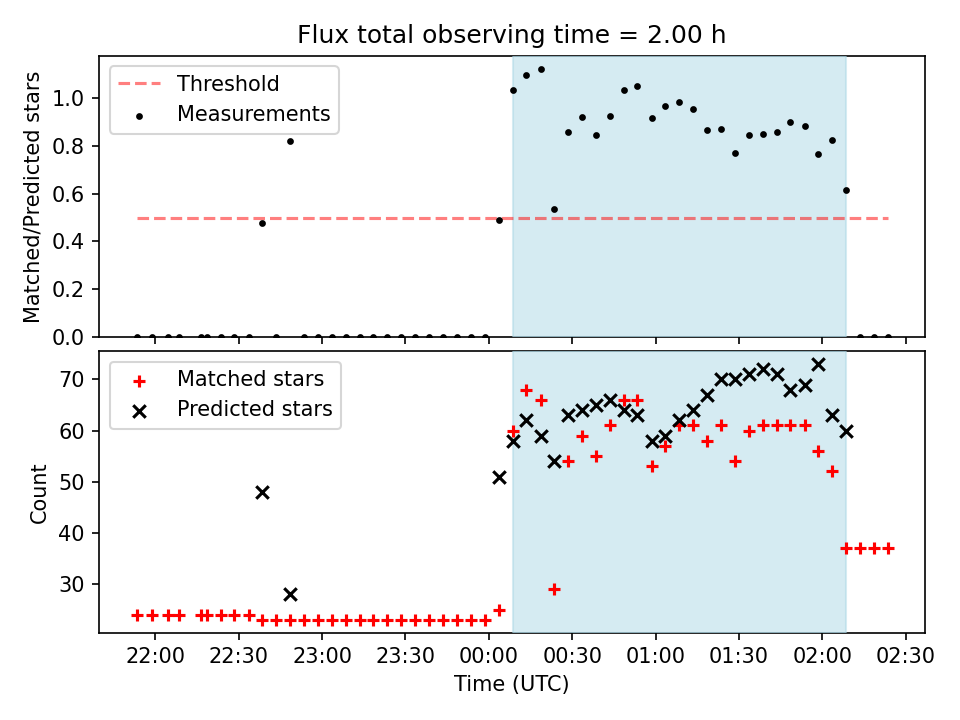 Flux total observing time = 2.00 h

Threshold
Measurements

Matched/Predicted stars

1.0
0.8
0.6
0.4
0.2
0.0

Matched stars
Predicted stars

Count

70
60
50
40
30

22:00
22:30
23:00
23:30
00:00
00:30
01:00
01:30
02:00
02:30

Time (UTC)